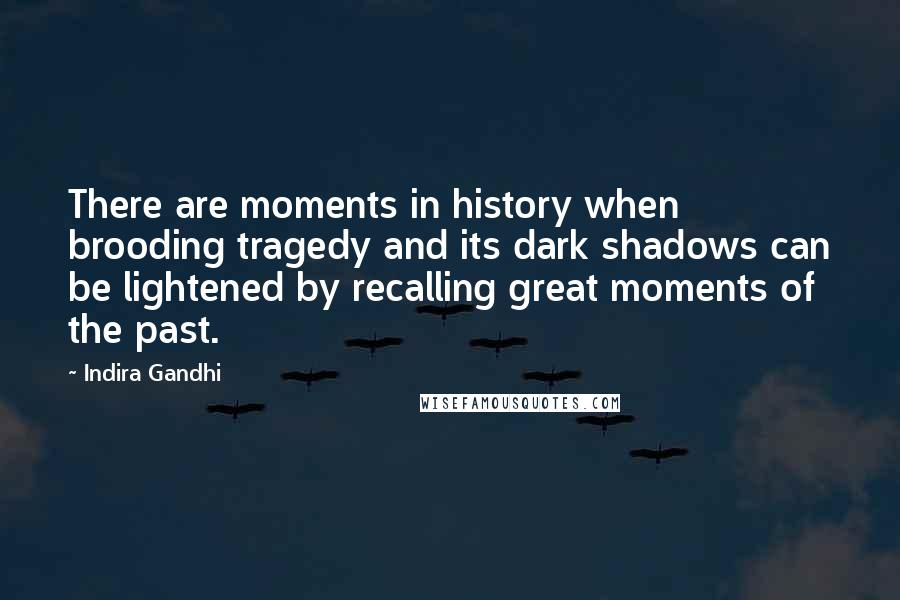 There are moments in history when brooding tragedy and its dark shadows can be lightened by recalling great moments of the past.

~ Indira Gandhi

WISEFAMOUSQUOTES.COM